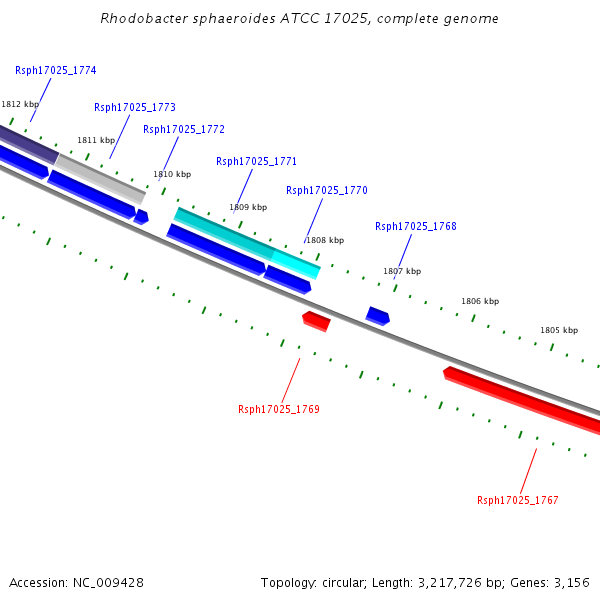 Rhodobacter sphaeroides ATCC 17025, complete genome

Rsph17025_1774
1812 kbp
Rsph17025_1773
1811 kbp
Rsph17025_1772
1810 kbp
Rsph17025_1771
1809 kbp
Rsph17025_1770
1808 kbp
Rsph17025_1768
1807 kbp
1806 kbp
1805 kbp
Rsph17025_1769
Rsph17025_1767

Accession: NC_009428
Topology: circular; Length: 3,217,726 bp; Genes: 3,156